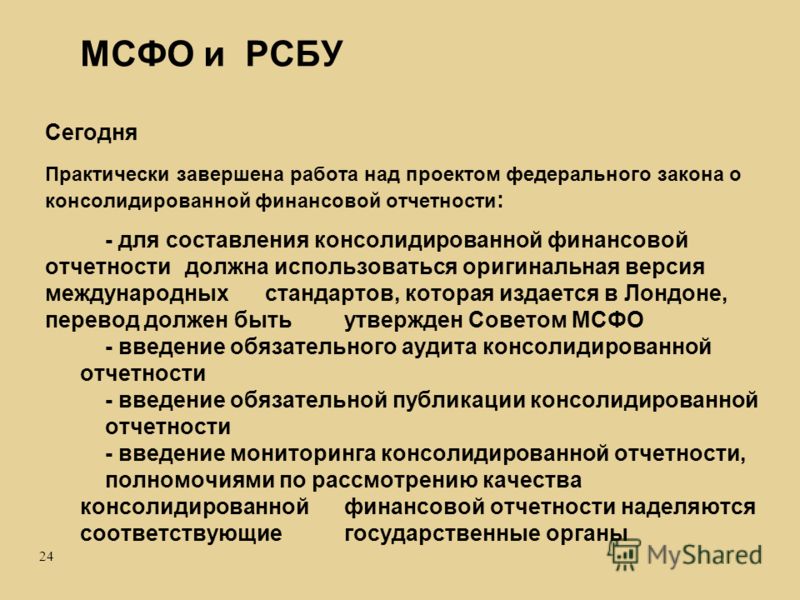 МСФО и РСБУ

Сегодня

Практически завершена работа над проектом федерального закона о консолидированной финансовой отчетности:

- для составления консолидированной финансовой отчетности должна использоваться оригинальная версия международных стандартов, которая издается в Лондоне, перевод должен быть утвержден Советом МСФО

- введение обязательного аудита консолидированной отчетности

- введение обязательной публикации консолидированной отчетности

- введение мониторинга консолидированной отчетности, полномочиями по рассмотрению качества консолидированной финансовой отчетности наделяются соответствующие государственные органы

24

MyShared